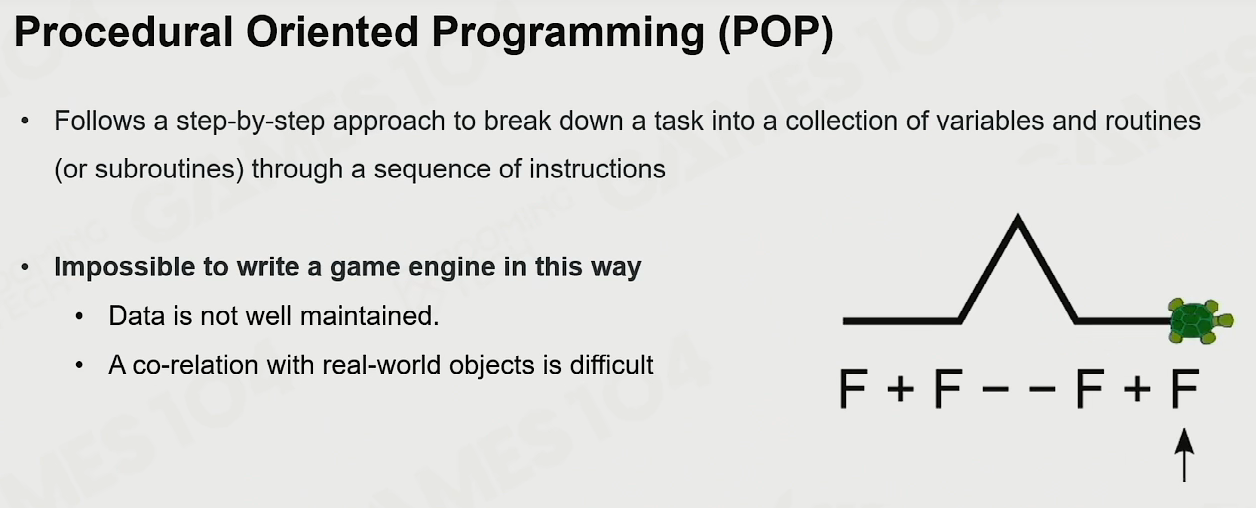 Procedural Oriented Programming (POP)

• Follows a step-by-step approach to break down a task into a collection of variables and routines (or subroutines) through a sequence of instructions

• Impossible to write a game engine in this way
  • Data is not well maintained.
  • A co-relation with real-world objects is difficult

F + F − − F + F